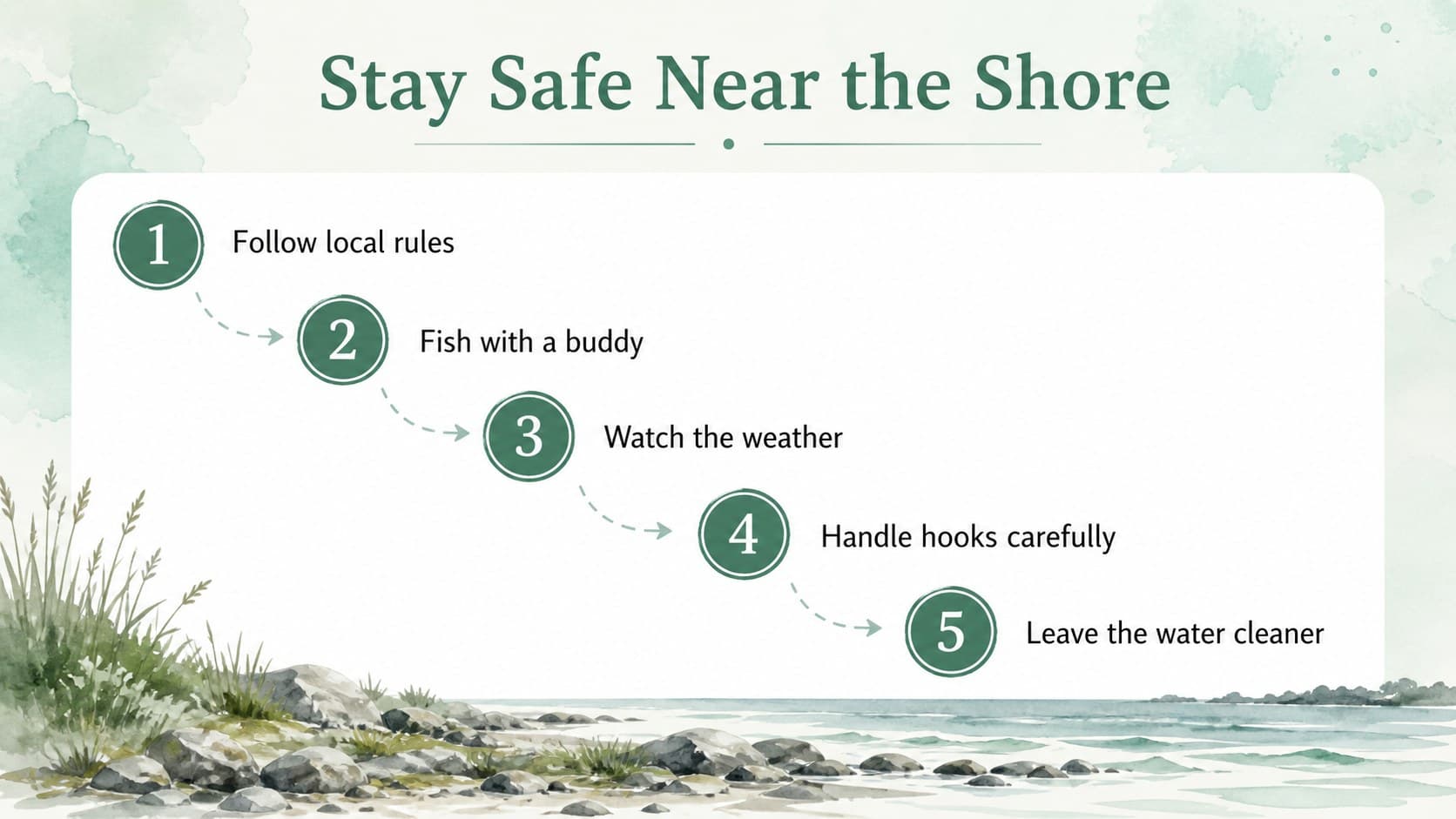 Stay Safe Near the Shore

1 Follow local rules

2 Fish with a buddy

3 Watch the weather

4 Handle hooks carefully

5 Leave the water cleaner